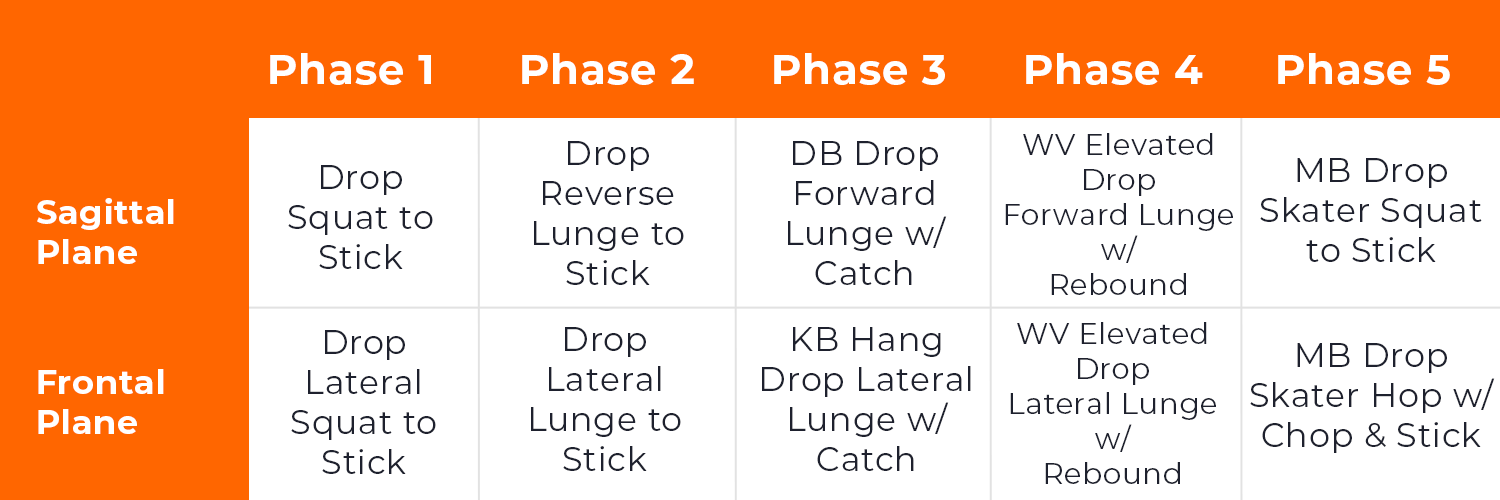 |  | Phase 1 | Phase 2 | Phase 3 | Phase 4 | Phase 5 |
|---|---|---|---|---|---|
| Sagittal Plane | Drop Squat to Stick | Drop Reverse Lunge to Stick | DB Drop Forward Lunge w/ Catch | WV Elevated Drop Forward Lunge w/ Rebound | MB Drop Skater Squat to Stick |
| Frontal Plane | Drop Lateral Squat to Stick | Drop Lateral Lunge to Stick | KB Hang Drop Lateral Lunge w/ Catch | WV Elevated Drop Lateral Lunge w/ Rebound | MB Drop Skater Hop w/ Chop & Stick |